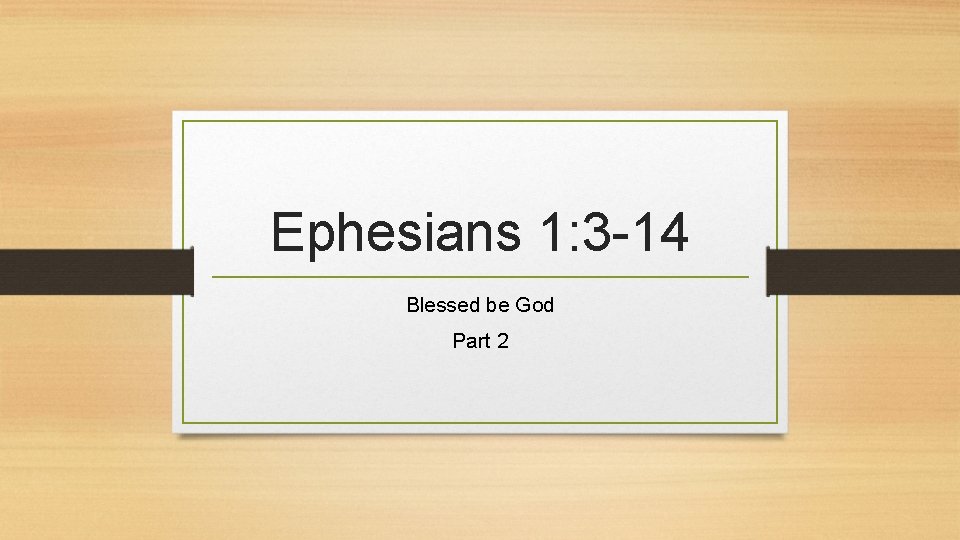 Ephesians 1:3-14

Blessed be God

Part 2